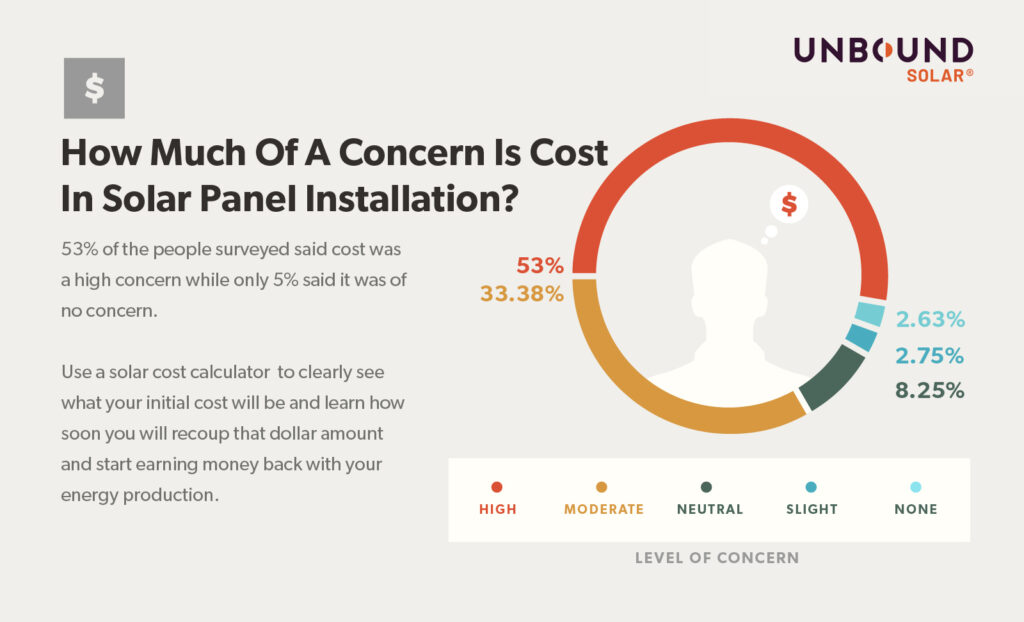 UNBOUND SOLAR®

$

How Much Of A Concern Is Cost In Solar Panel Installation?

53% of the people surveyed said cost was a high concern while only 5% said it was of no concern.

Use a solar cost calculator to clearly see what your initial cost will be and learn how soon you will recoup that dollar amount and start earning money back with your energy production.

$

53%
33.38%
2.63%
2.75%
8.25%

HIGH
MODERATE
NEUTRAL
SLIGHT
NONE

LEVEL OF CONCERN